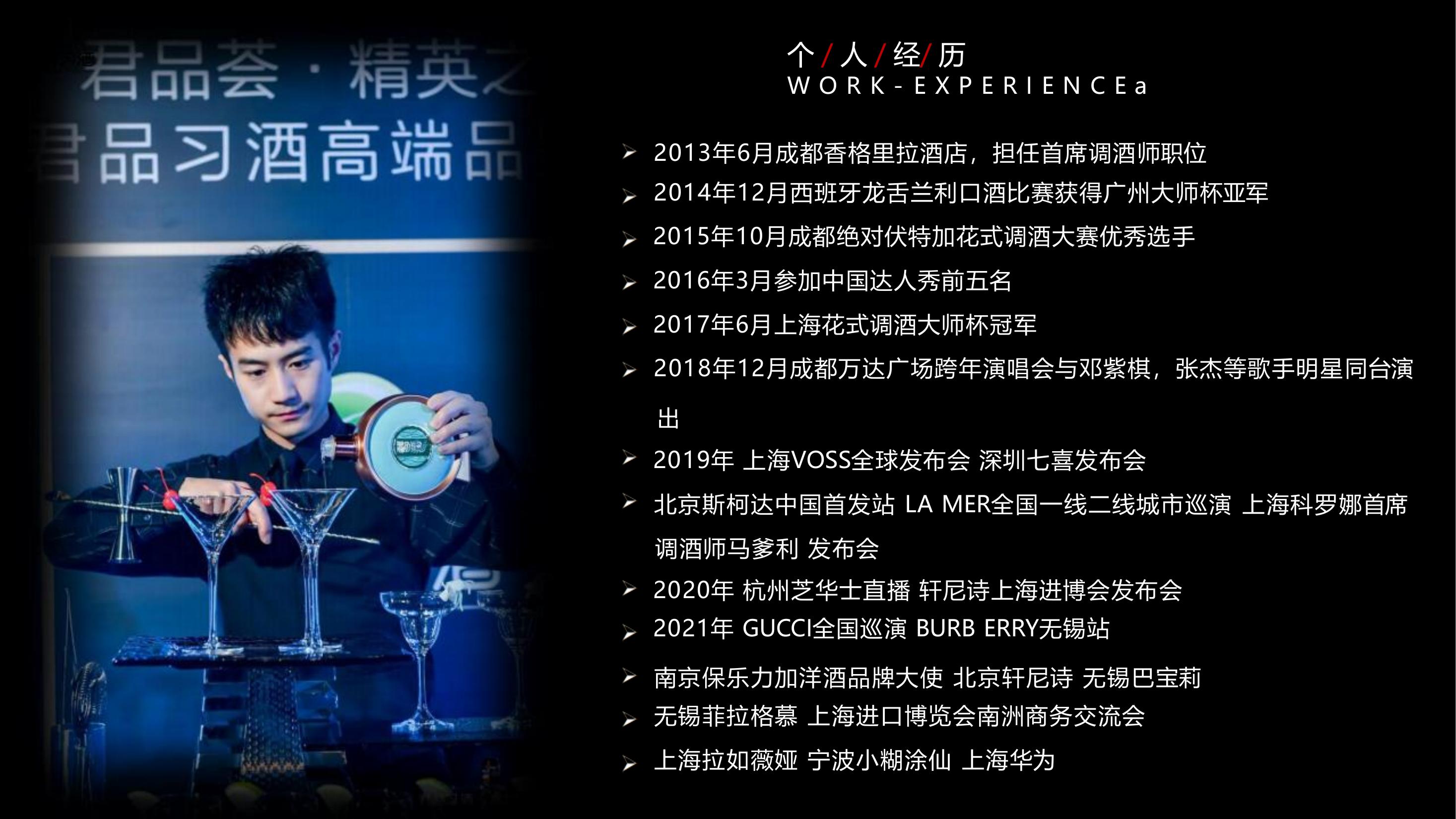 君品荟 · 精英之
君品习酒高端品

个 / 人 / 经 / 历
WORK-EXPERIENCEa

➢ 2013年6月成都香格里拉酒店，担任首席调酒师职位
➢ 2014年12月西班牙龙舌兰利口酒比赛获得广州大师杯亚军
➢ 2015年10月成都绝对伏特加花式调酒大赛优秀选手
➢ 2016年3月参加中国达人秀前五名
➢ 2017年6月上海花式调酒大师杯冠军
➢ 2018年12月成都万达广场跨年演唱会与邓紫棋，张杰等歌手明星同台演出
➢ 2019年 上海VOSS全球发布会 深圳七喜发布会
➢ 北京斯柯达中国首发站 LA MER全国一线二线城市巡演 上海科罗娜首席调酒师马爹利 发布会
➢ 2020年 杭州芝华士直播 轩尼诗上海进博会发布会
➢ 2021年 GUCCI全国巡演 BURB ERRY无锡站
➢ 南京保乐力加洋酒品牌大使 北京轩尼诗 无锡巴宝莉
➢ 无锡菲拉格慕 上海进口博览会南洲商务交流会
➢ 上海拉如薇娅 宁波小糊涂仙 上海华为